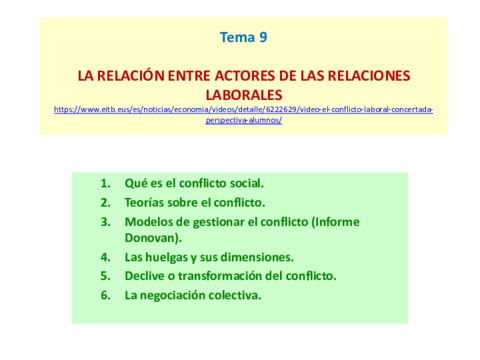 Tema 9

LA RELACIÓN ENTRE ACTORES DE LAS RELACIONES LABORALES
https://www.eitb.eus/es/noticias/economia/videos/detalle/6222629/video-el-conflicto-laboral-concertada-perspectiva-alumnos/

1. Qué es el conflicto social.
2. Teorías sobre el conflicto.
3. Modelos de gestionar el conflicto (Informe Donovan).
4. Las huelgas y sus dimensiones.
5. Declive o transformación del conflicto.
6. La negociación colectiva.